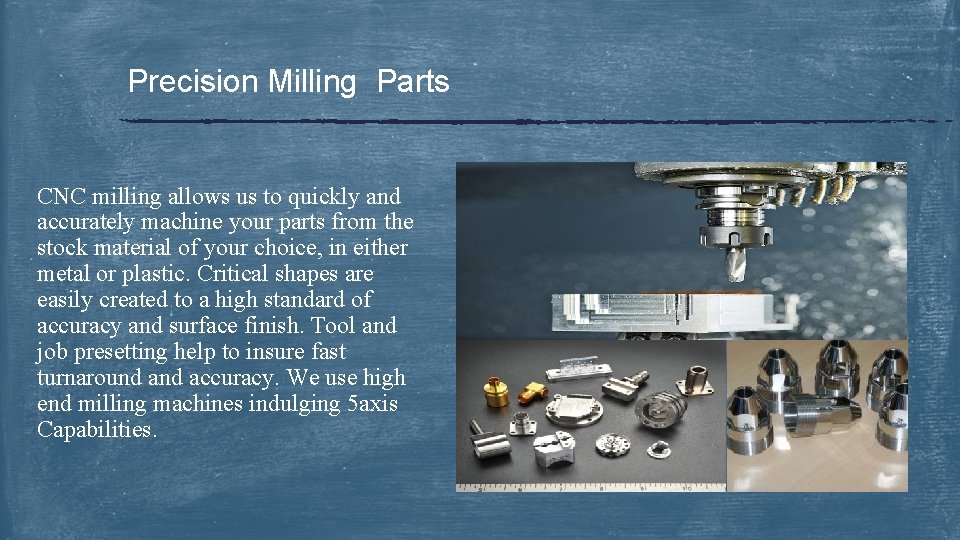 Precision Milling  Parts

CNC milling allows us to quickly and accurately machine your parts from the stock material of your choice, in either metal or plastic. Critical shapes are easily created to a high standard of accuracy and surface finish. Tool and job presetting help to insure fast turnaround and accuracy. We use high end milling machines indulging 5axis Capabilities.